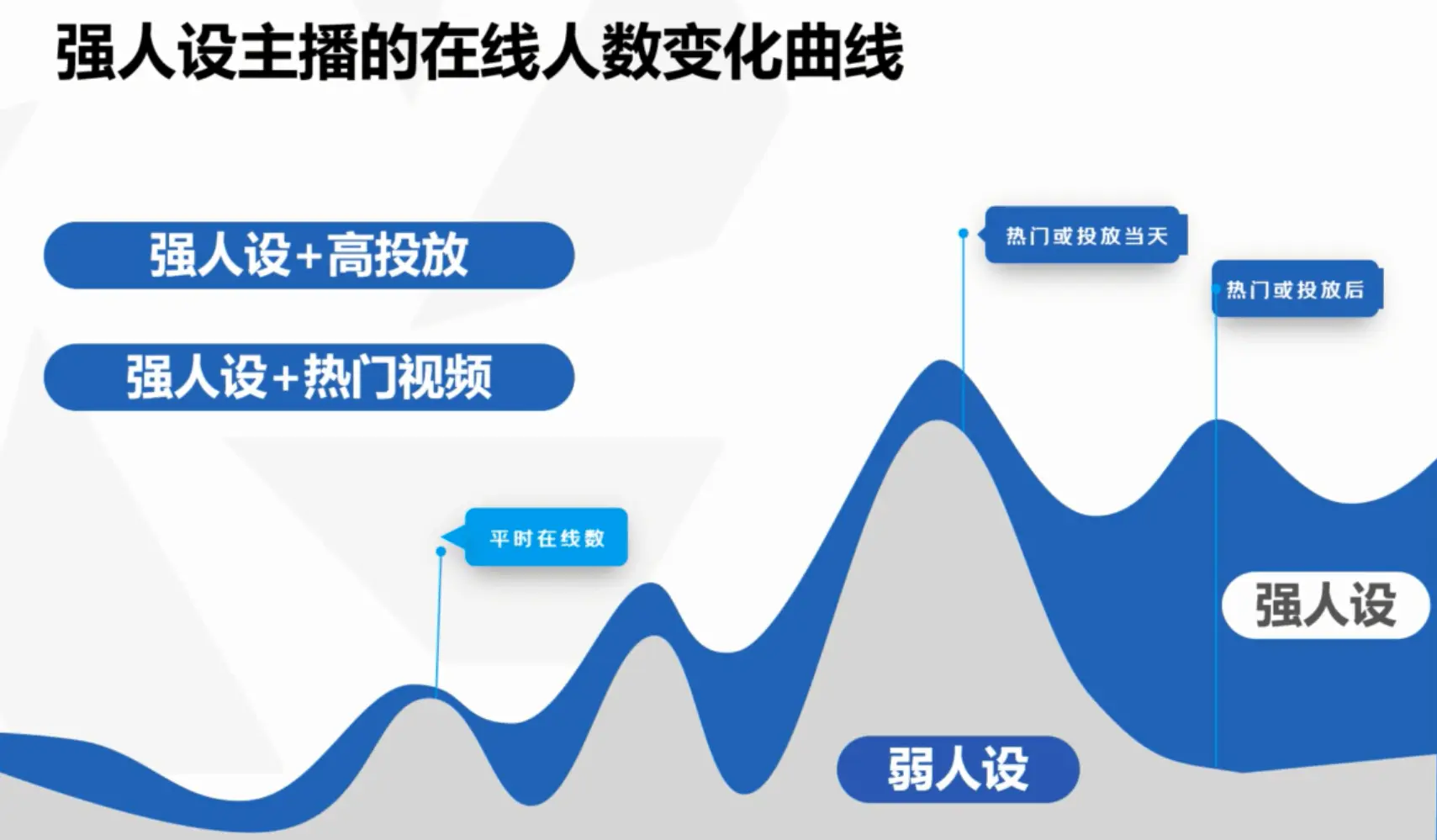 强人设主播的在线人数变化曲线

强人设+高投放

强人设+热门视频

热门或投放当天

热门或投放后

平时在线数

强人设

弱人设